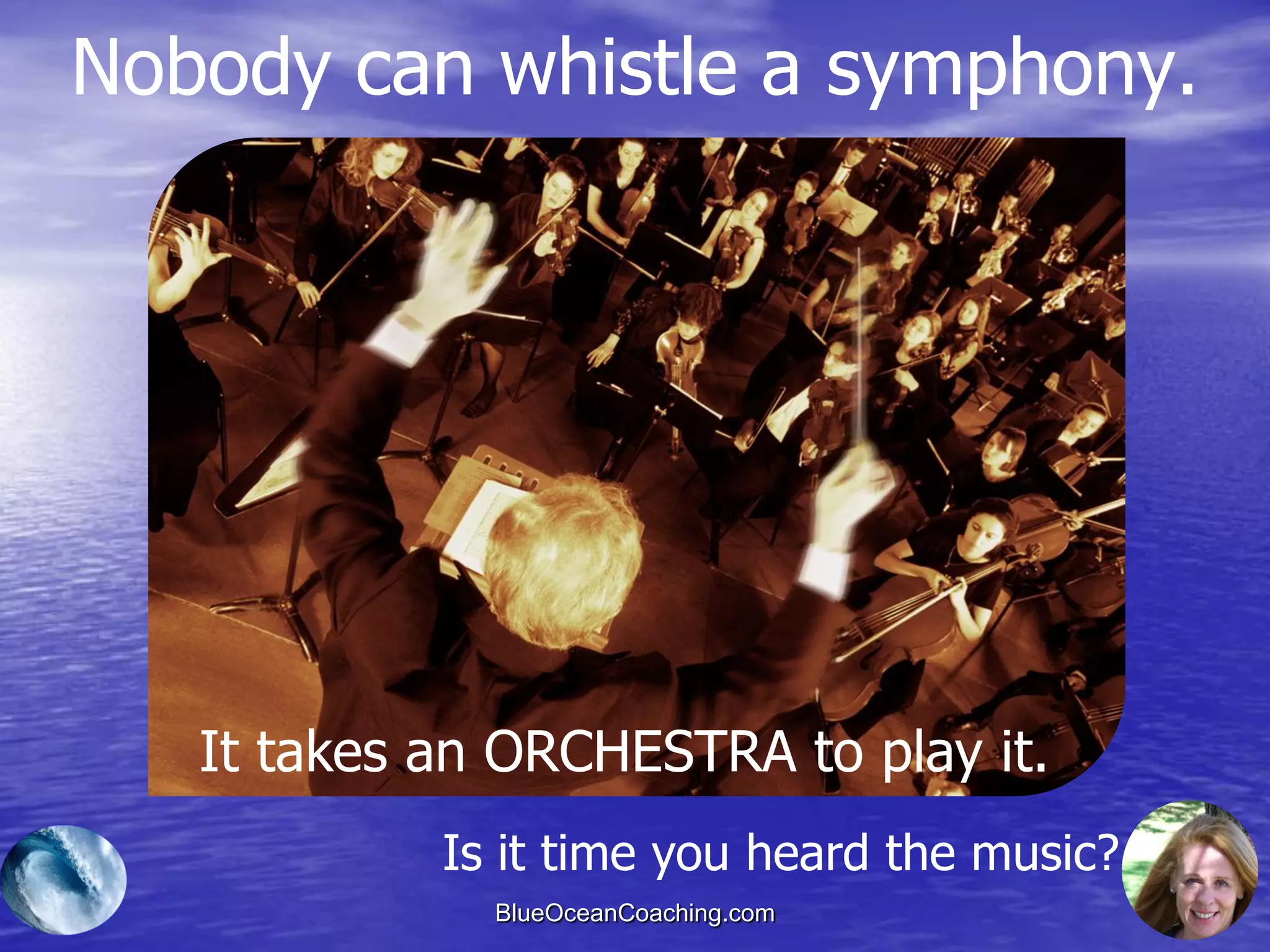 Nobody can whistle a symphony.

It takes an ORCHESTRA to play it.

Is it time you heard the music?

BlueOceanCoaching.com